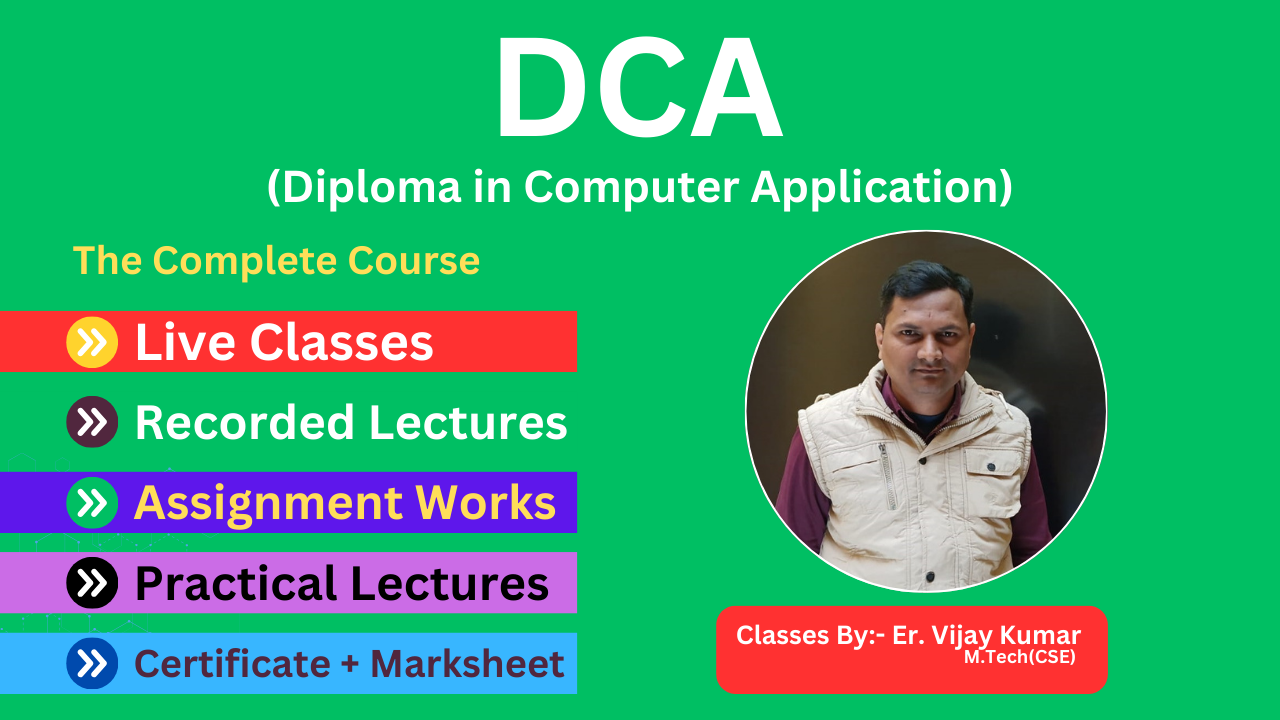 DCA
(Diploma in Computer Application)

The Complete Course

Live Classes

Recorded Lectures

Assignment Works

Practical Lectures

Certificate + Marksheet

Classes By:- Er. Vijay Kumar
M.Tech(CSE)